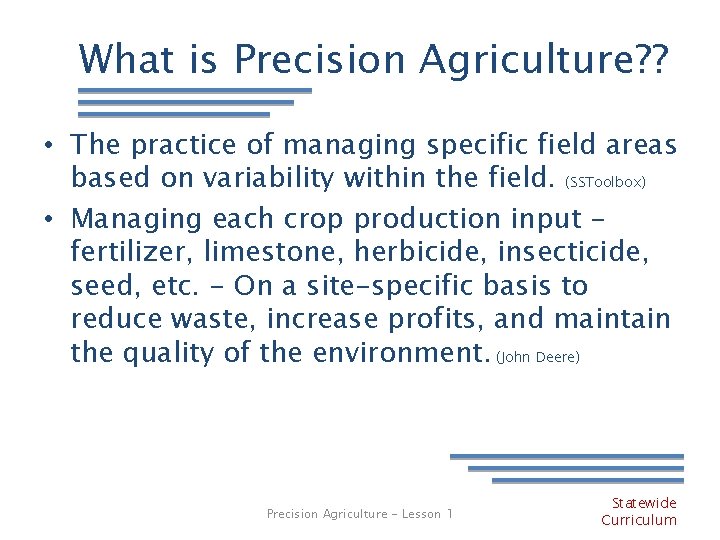 What is Precision Agriculture??

• The practice of managing specific field areas based on variability within the field. (SSToolbox)

• Managing each crop production input – fertilizer, limestone, herbicide, insecticide, seed, etc. – On a site-specific basis to reduce waste, increase profits, and maintain the quality of the environment. (John Deere)

Precision Agriculture – Lesson 1

Statewide Curriculum